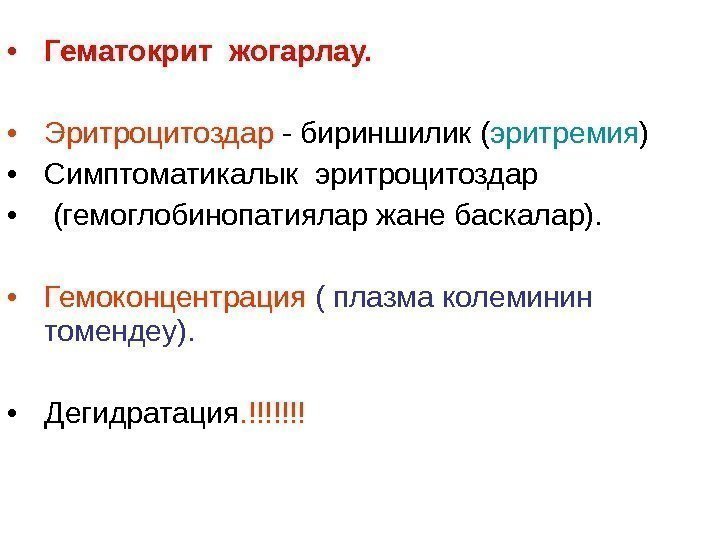 • Гематокрит жогарлау.

• Эритроцитоздар - бириншилик (эритремия)
• Симптоматикалык эритроцитоздар
• (гемоглобинопатиялар жане баскалар).

• Гемоконцентрация ( плазма колеминин томендеу).

• Дегидратация.!!!!!!!